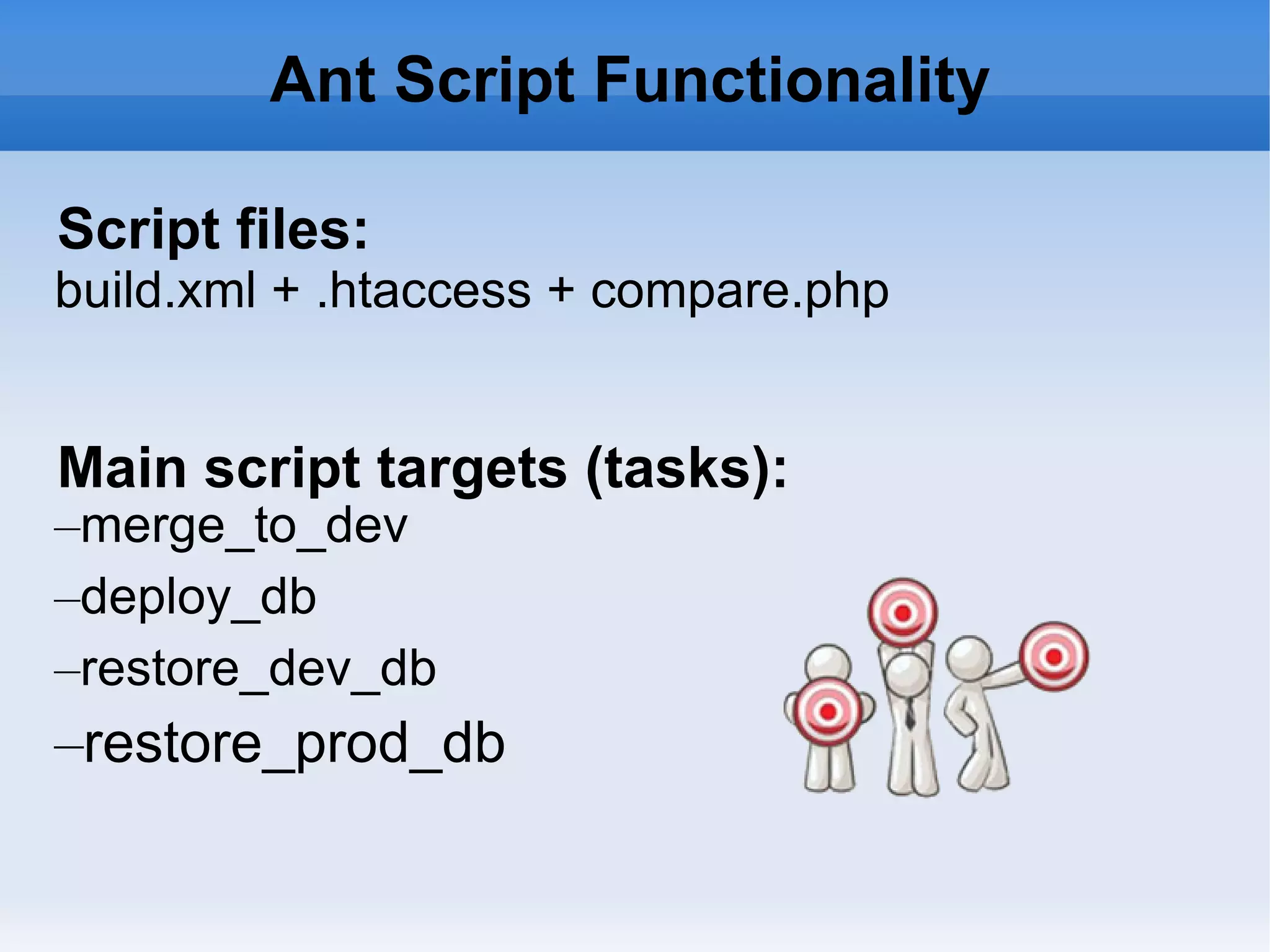 Ant Script Functionality

Script files:
build.xml + .htaccess + compare.php

Main script targets (tasks):
–merge_to_dev
–deploy_db
–restore_dev_db
–restore_prod_db